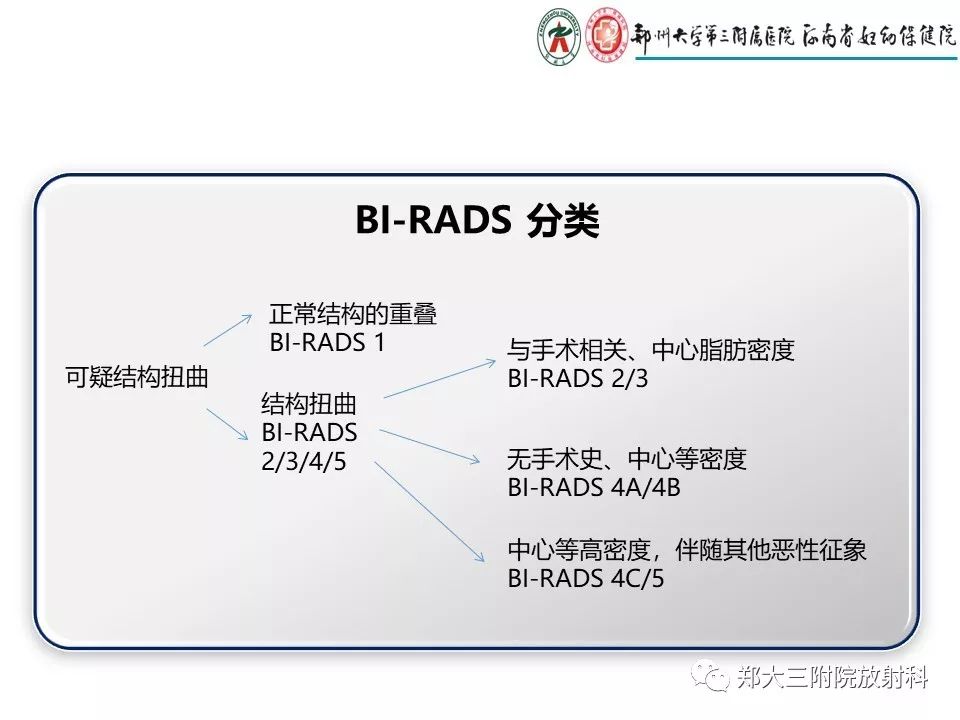 郑州大学第三附属医院 河南省妇幼保健院

BI-RADS 分类

可疑结构扭曲

正常结构的重叠
BI-RADS 1

结构扭曲
BI-RADS
2/3/4/5

与手术相关、中心脂肪密度
BI-RADS 2/3

无手术史、中心等密度
BI-RADS 4A/4B

中心等高密度，伴随其他恶性征象
BI-RADS 4C/5

郑大三附院放射科